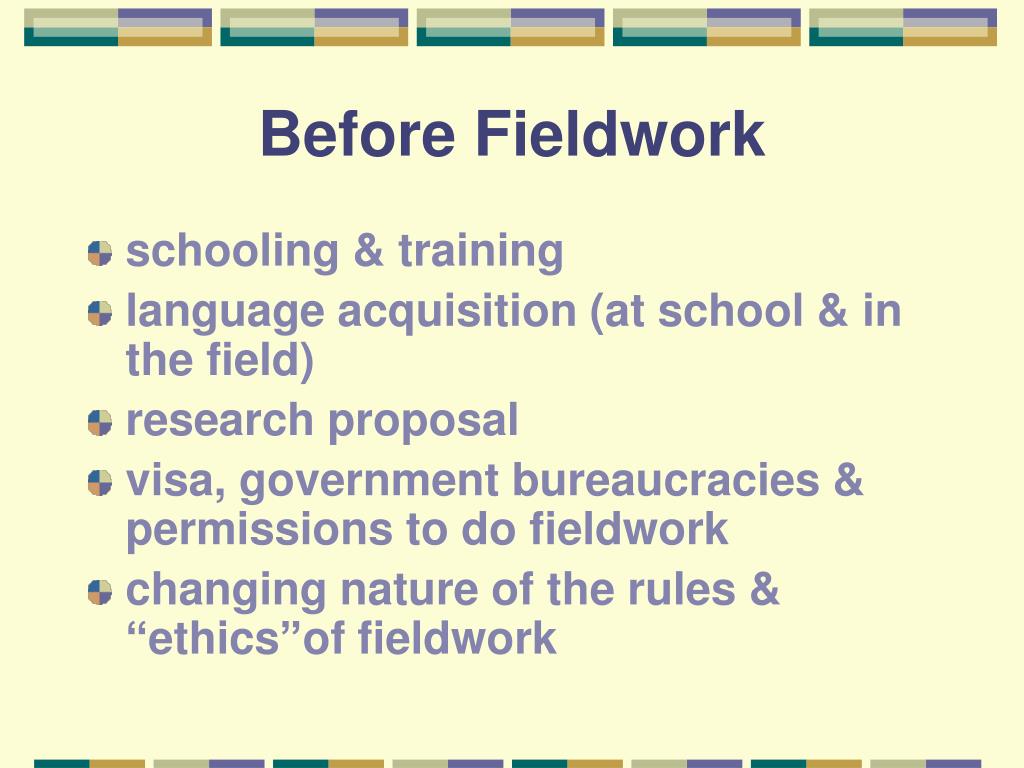 Before Fieldwork

schooling & training

language acquisition (at school & in the field)

research proposal

visa, government bureaucracies & permissions to do fieldwork

changing nature of the rules & “ethics”of fieldwork